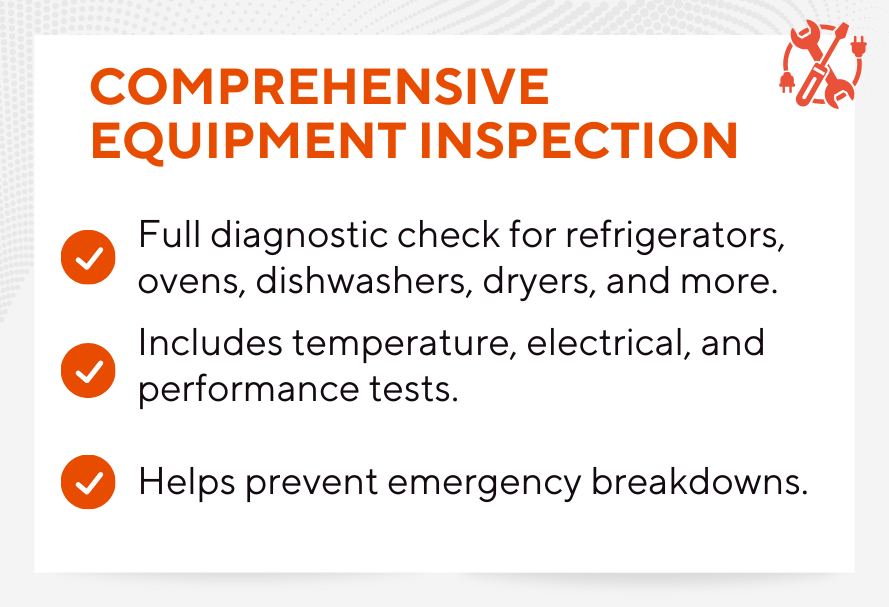 COMPREHENSIVE EQUIPMENT INSPECTION

Full diagnostic check for refrigerators, ovens, dishwashers, dryers, and more.

Includes temperature, electrical, and performance tests.

Helps prevent emergency breakdowns.